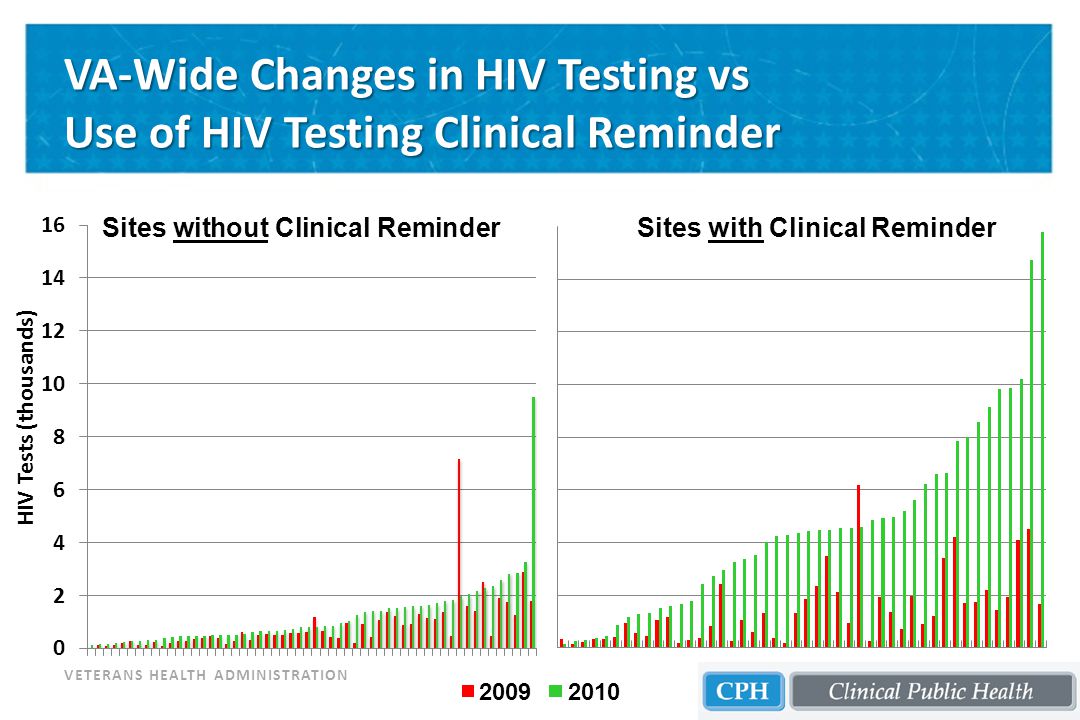 VA-Wide Changes in HIV Testing vs Use of HIV Testing Clinical Reminder

Sites without Clinical Reminder

Sites with Clinical Reminder

HIV Tests (thousands)

16
14
12
10
8
6
4
2
0

VETERANS HEALTH ADMINISTRATION

2009 2010

CPH Clinical Public Health